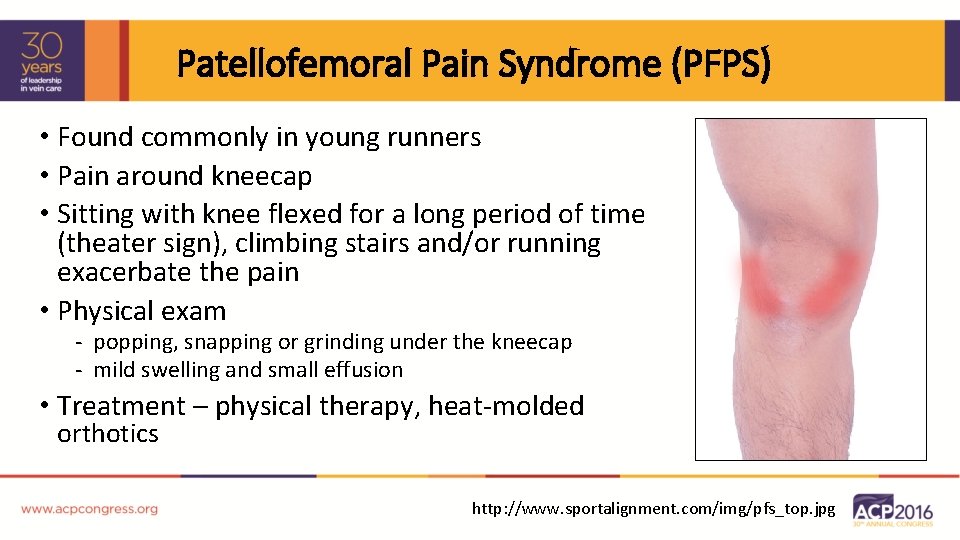 30 years of leadership in vein care

Patellofemoral Pain Syndrome (PFPS)

• Found commonly in young runners
• Pain around kneecap
• Sitting with knee flexed for a long period of time (theater sign), climbing stairs and/or running exacerbate the pain
• Physical exam
- popping, snapping or grinding under the kneecap
- mild swelling and small effusion
• Treatment – physical therapy, heat-molded orthotics

www.acpcongress.org

http://www.sportalignment.com/img/pfs_top.jpg

ACP 2016
30TH ANNUAL CONGRESS